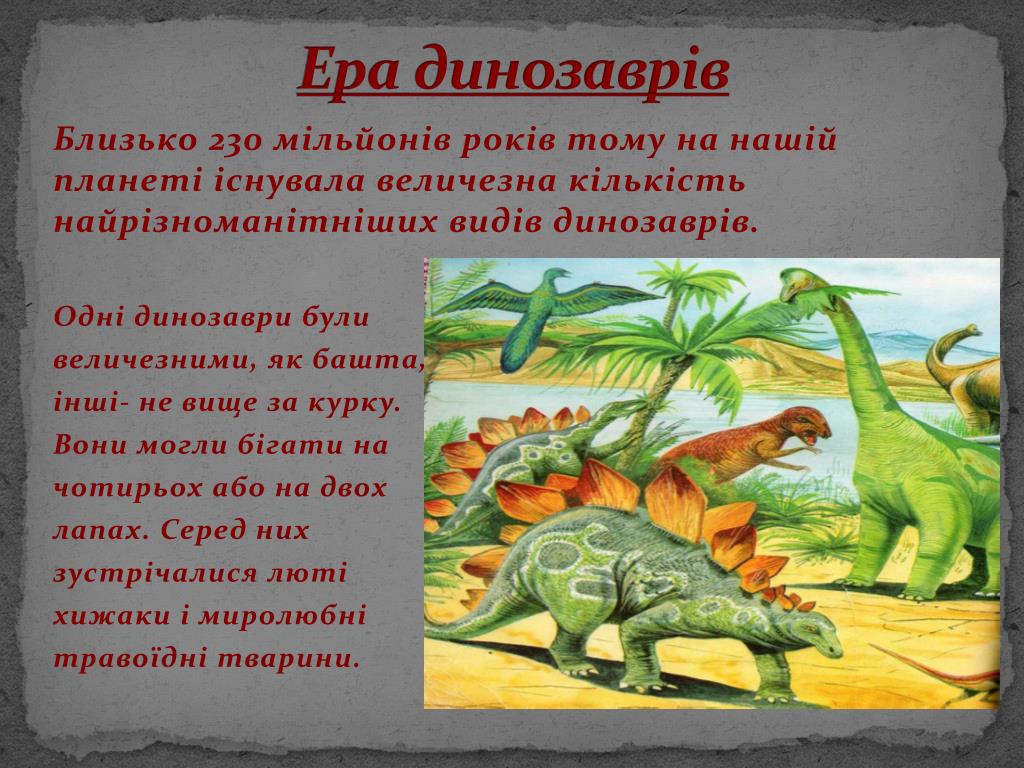 Ера динозаврів

Близько 230 мільйонів років тому на нашій планеті існувала величезна кількість найрізноманітніших видів динозаврів.

Одні динозаври були величезними, як башта, інші- не вище за курку. Вони могли бігати на чотирьох або на двох лапах. Серед них зустрічалися люті хижаки і миролюбні травоїдні тварини.